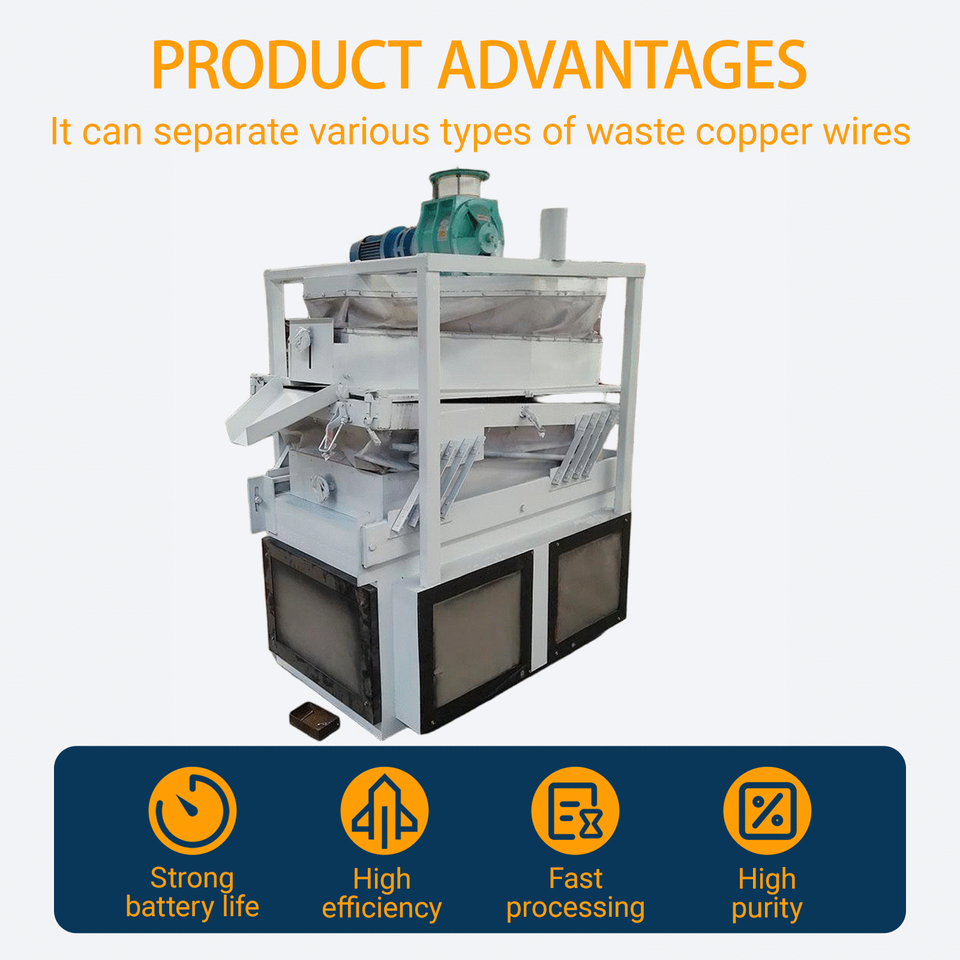 PRODUCT ADVANTAGES
It can separate various types of waste copper wires

Strong battery life

High efficiency

Fast processing

High purity